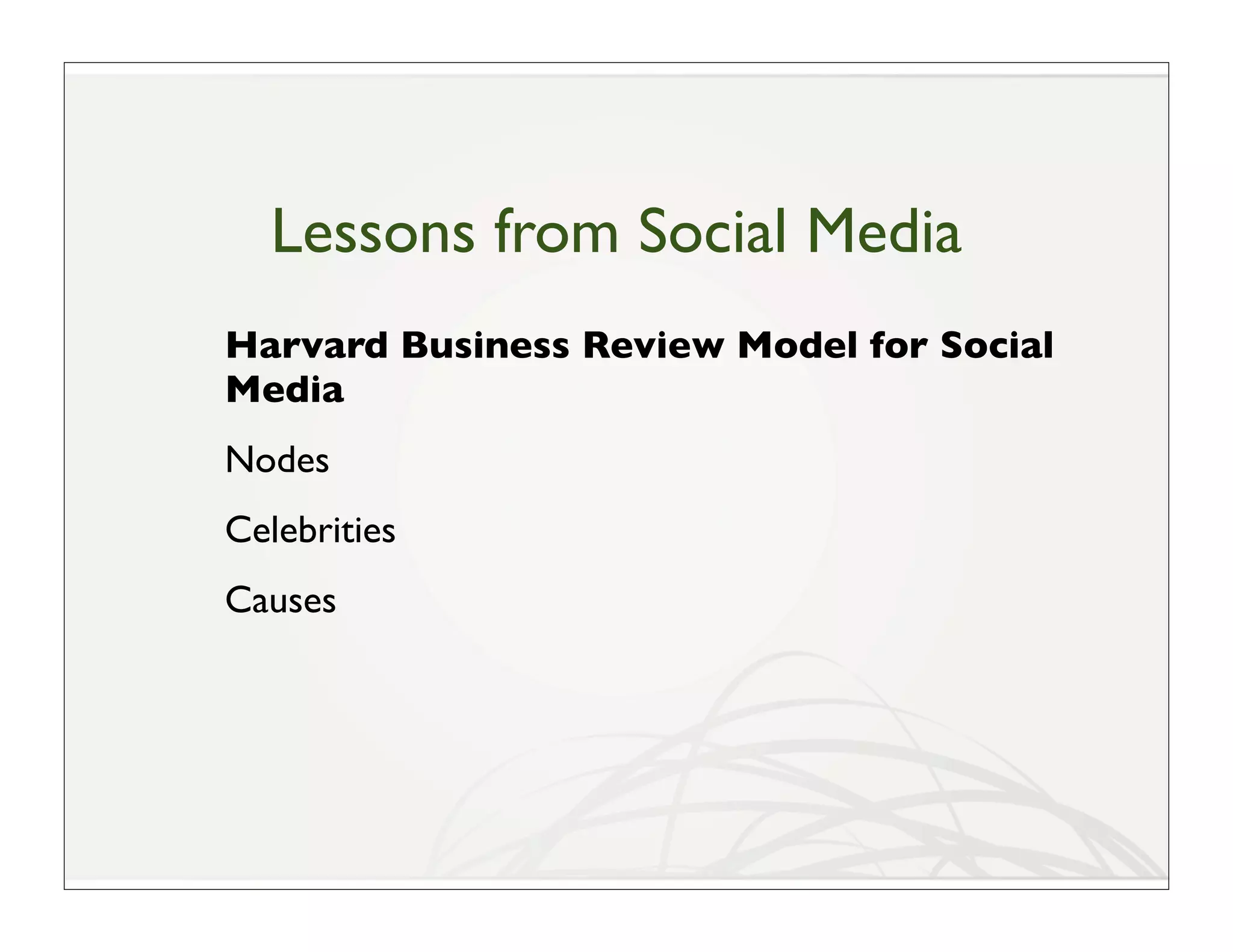 Lessons from Social Media

Harvard Business Review Model for Social Media

Nodes

Celebrities

Causes